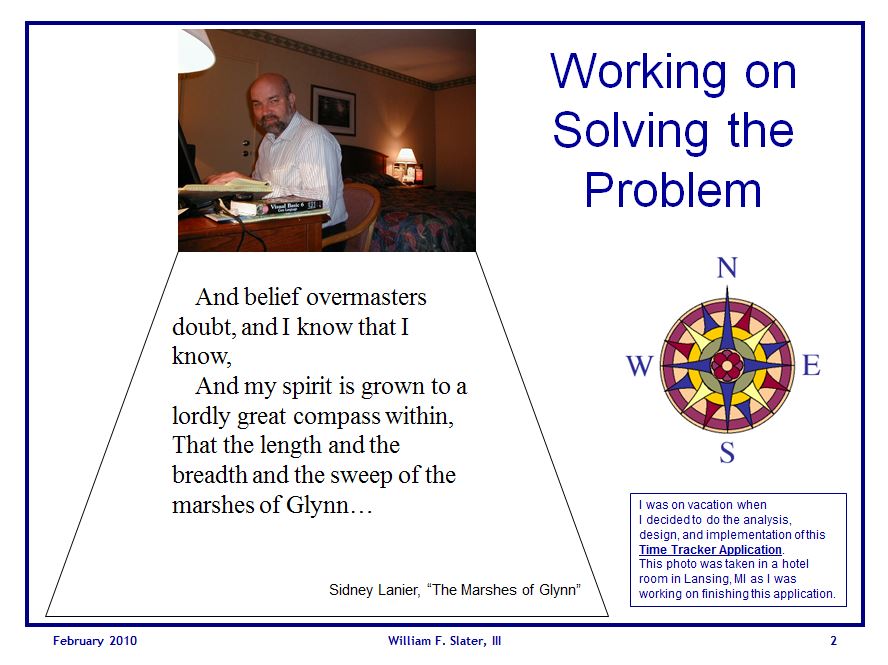 Working on Solving the Problem

Visual Basic 6

And belief overmasters doubt, and I know that I know,
And my spirit is grown to a lordly great compass within,
That the length and the breadth and the sweep of the marshes of Glynn…

Sidney Lanier, "The Marshes of Glynn"

N
W
E
S

I was on vacation when I decided to do the analysis, design, and implementation of this Time Tracker Application. This photo was taken in a hotel room in Lansing, MI as I was working on finishing this application.

February 2010

William F. Slater, III

2